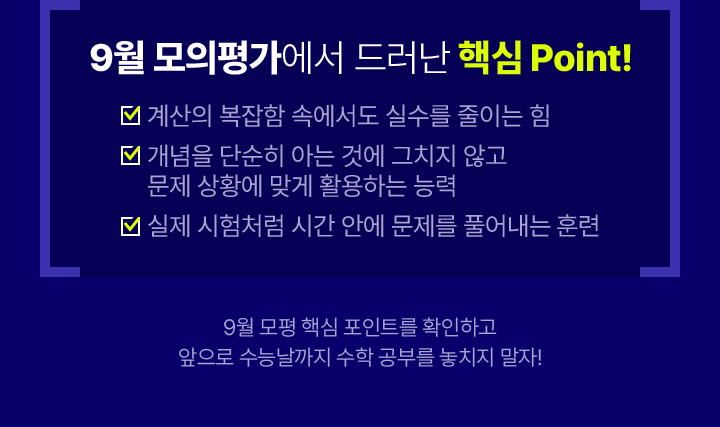 9월 모의평가에서 드러난 핵심 Point!

계산의 복잡함 속에서도 실수를 줄이는 힘

개념을 단순히 아는 것에 그치지 않고 문제 상황에 맞게 활용하는 능력

실제 시험처럼 시간 안에 문제를 풀어내는 훈련

9월 모평 핵심 포인트를 확인하고
앞으로 수능날까지 수학 공부를 놓치지 말자!